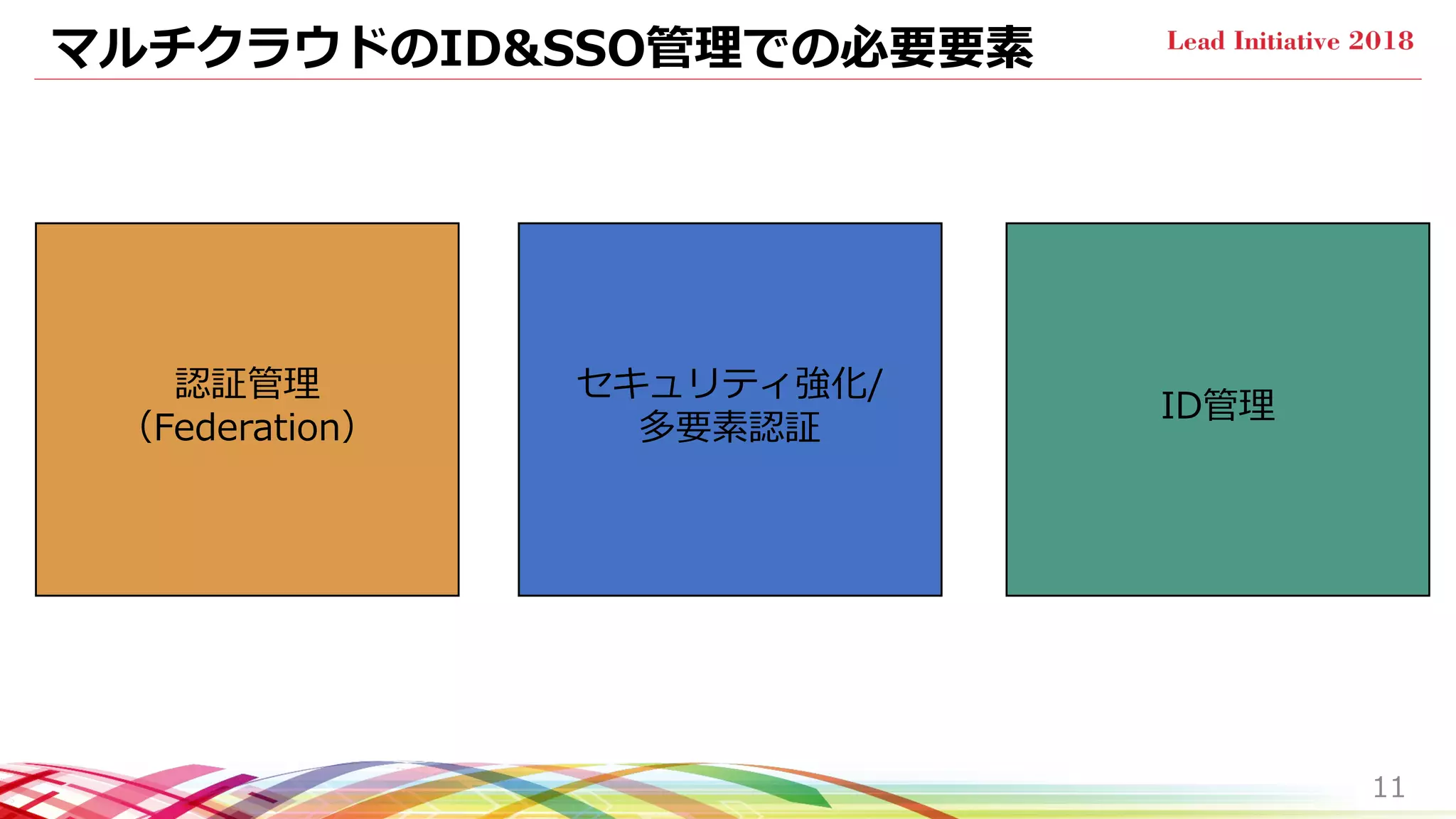 マルチクラウドのID&SSO管理での必要要素

Lead Initiative 2018

認証管理
（Federation）

セキュリティ強化/
多要素認証

ID管理

11